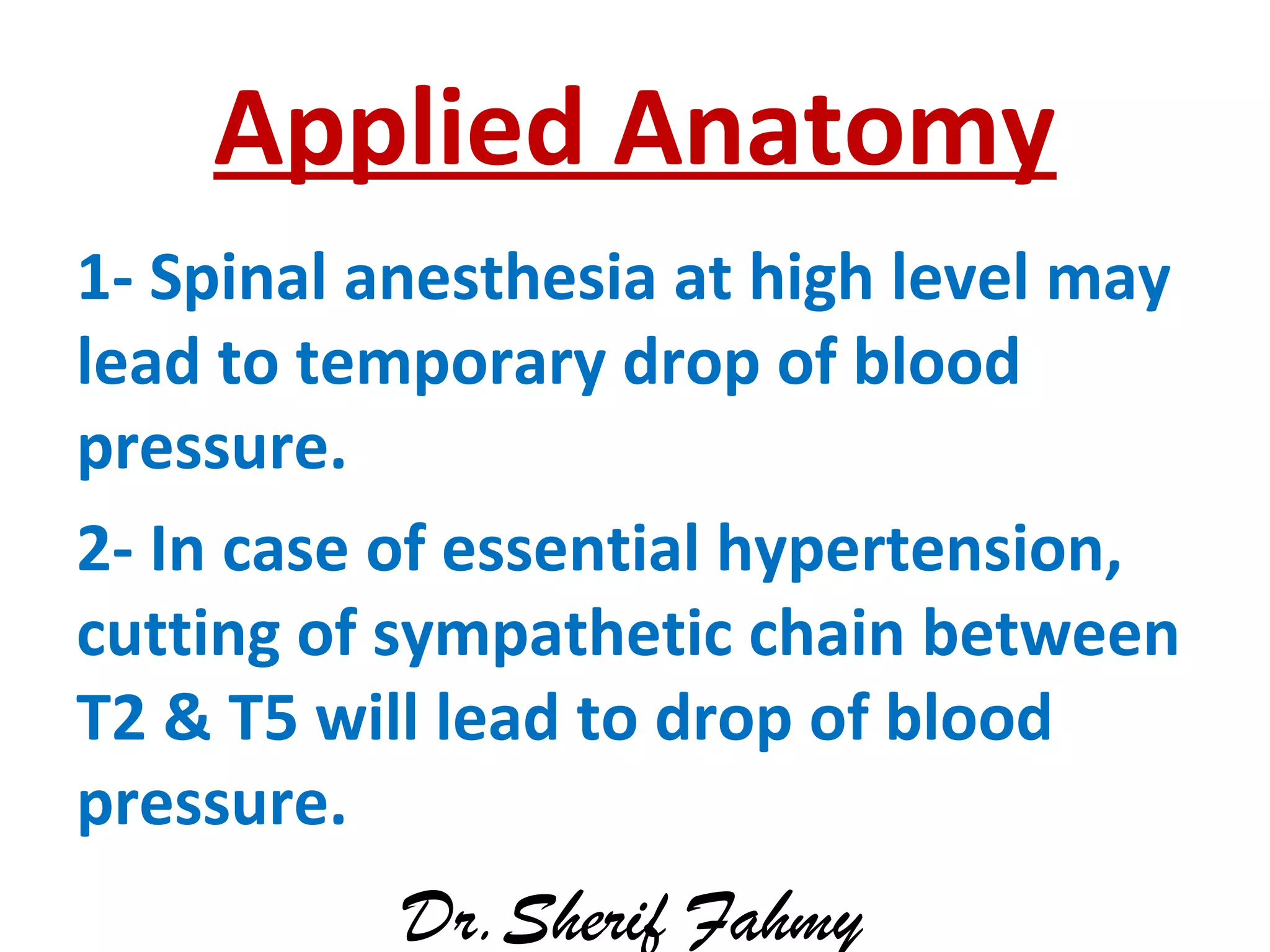 Applied Anatomy

1- Spinal anesthesia at high level may lead to temporary drop of blood pressure.

2- In case of essential hypertension, cutting of sympathetic chain between T2 & T5 will lead to drop of blood pressure.

Dr. Sherif Fahmy